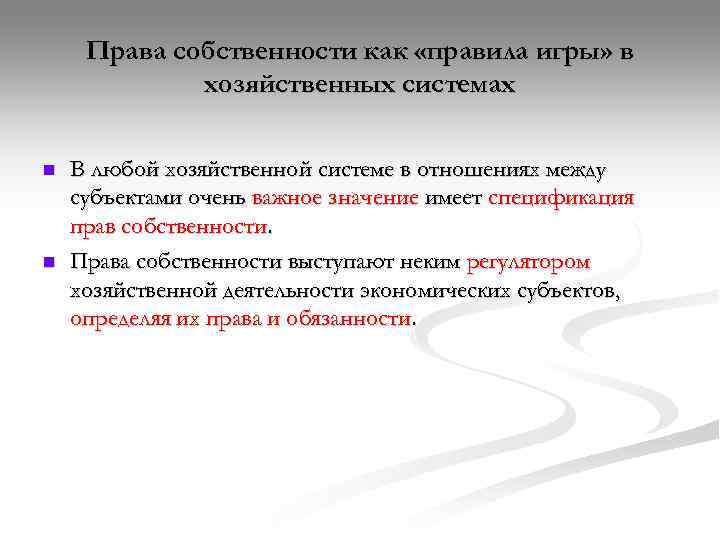 Права собственности как «правила игры» в хозяйственных системах

В любой хозяйственной системе в отношениях между субъектами очень важное значение имеет спецификация прав собственности.

Права собственности выступают неким регулятором хозяйственной деятельности экономических субъектов, определяя их права и обязанности.